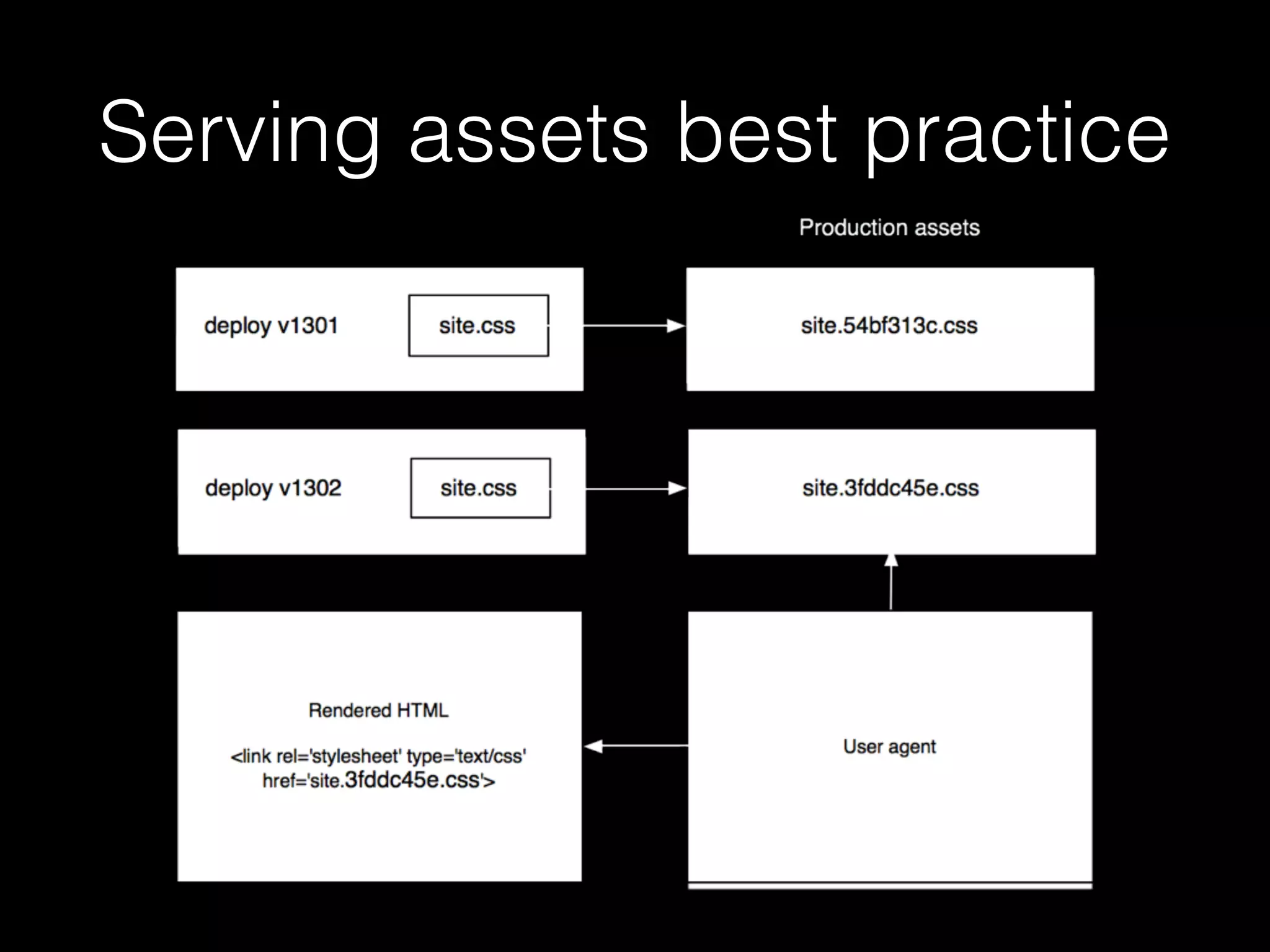 Serving assets best practice

Production assets

deploy v1301

site.css

site.54bf313c.css

deploy v1302

site.css

site.3fddc45e.css

Rendered HTML

<link rel='stylesheet' type='text/css' href='site.3fddc45e.css'>

User agent